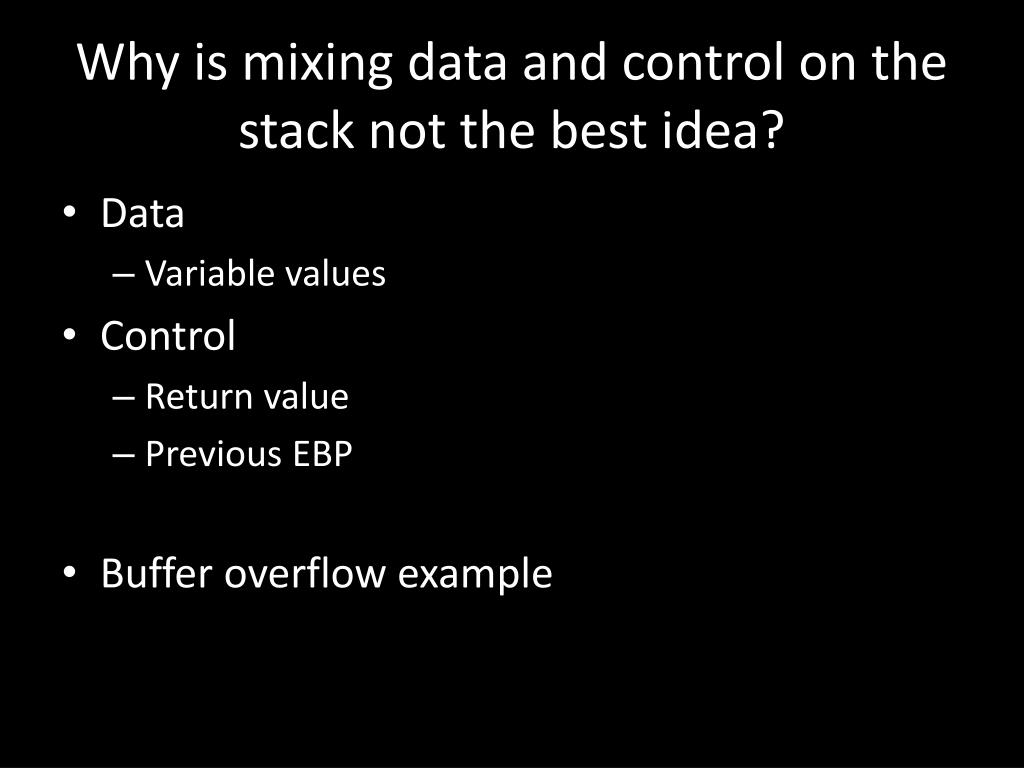 Why is mixing data and control on the stack not the best idea?

• Data
– Variable values
• Control
– Return value
– Previous EBP

• Buffer overflow example